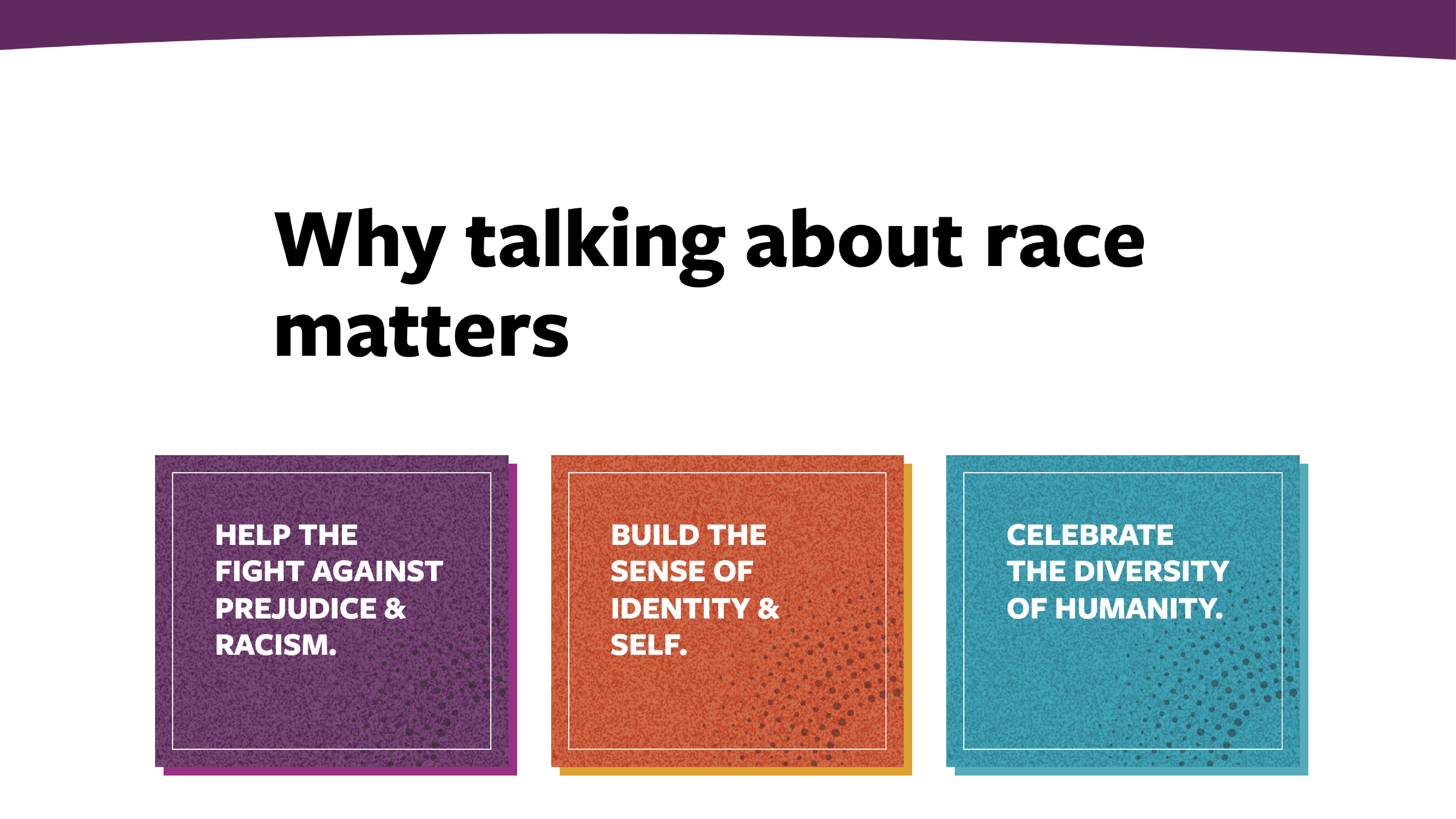 Why talking about race matters

HELP THE FIGHT AGAINST PREJUDICE & RACISM.

BUILD THE SENSE OF IDENTITY & SELF.

CELEBRATE THE DIVERSITY OF HUMANITY.